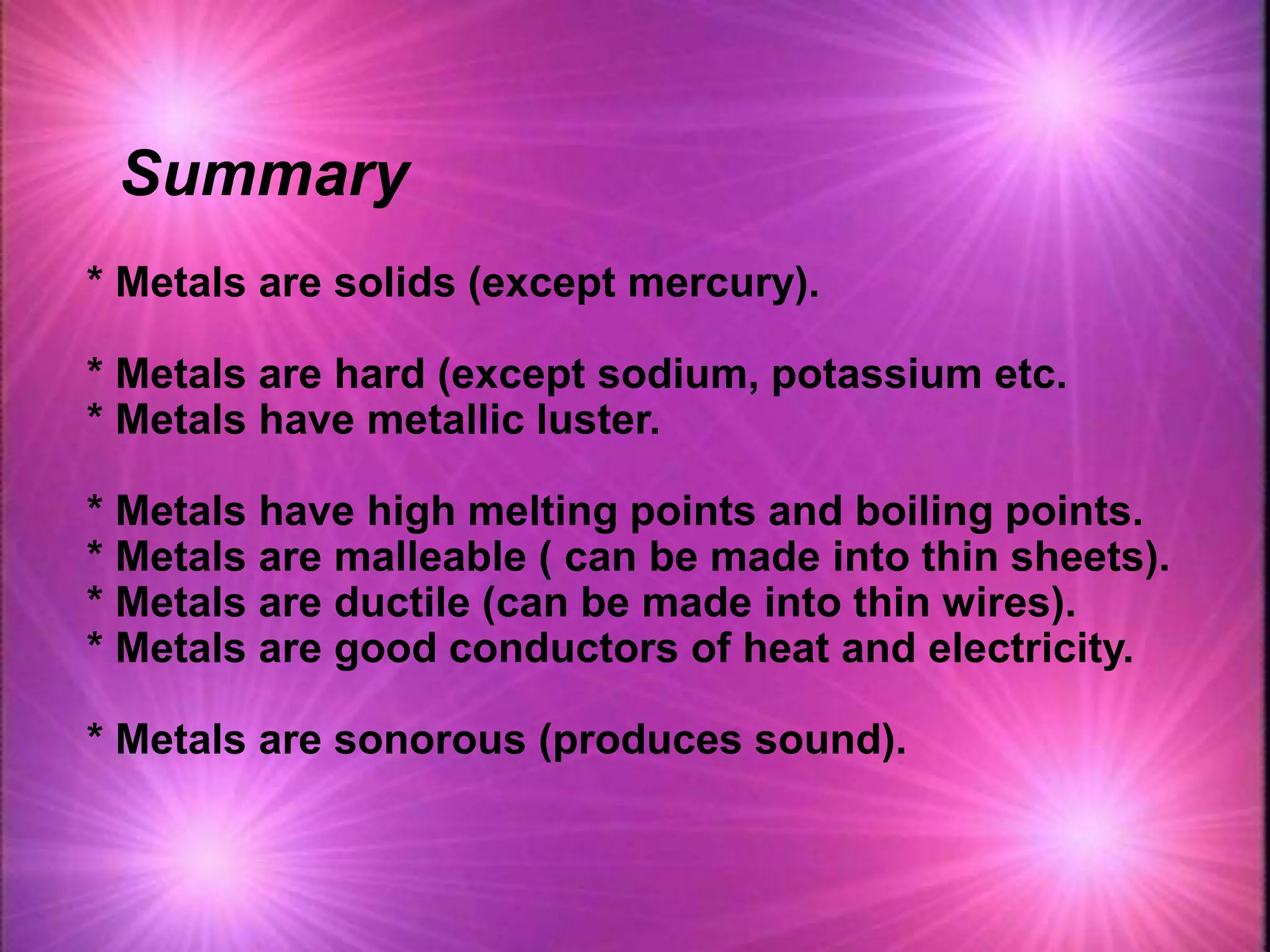 Summary

* Metals are solids (except mercury).

* Metals are hard (except sodium, potassium etc.
* Metals have metallic luster.

* Metals have high melting points and boiling points.
* Metals are malleable ( can be made into thin sheets).
* Metals are ductile (can be made into thin wires).
* Metals are good conductors of heat and electricity.

* Metals are sonorous (produces sound).